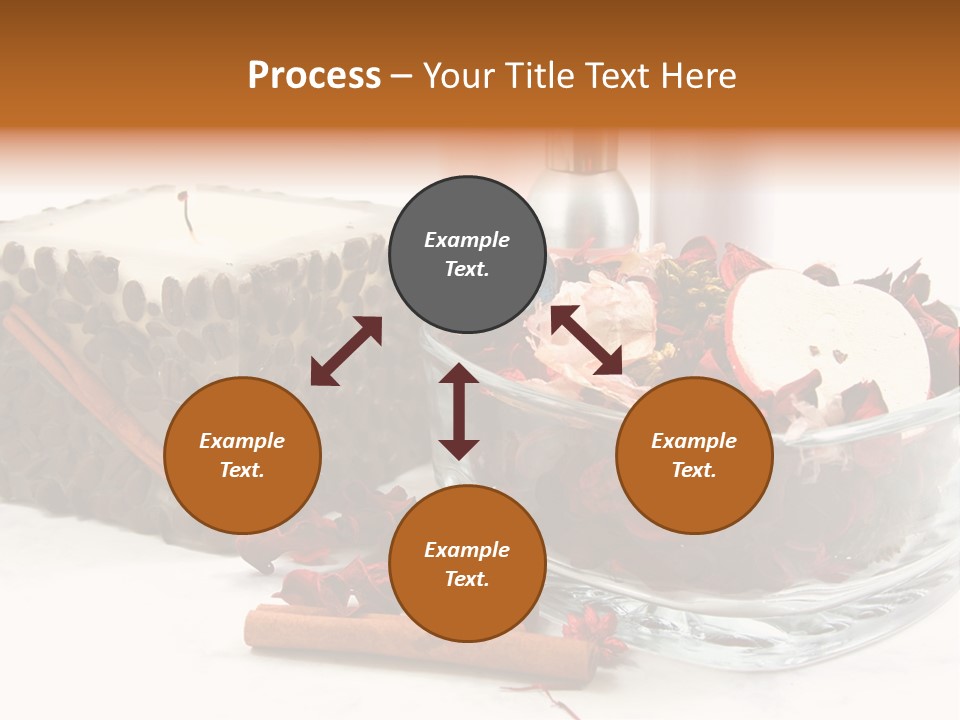 Process – Your Title Text Here

Example Text.

Example Text.

Example Text.

Example Text.